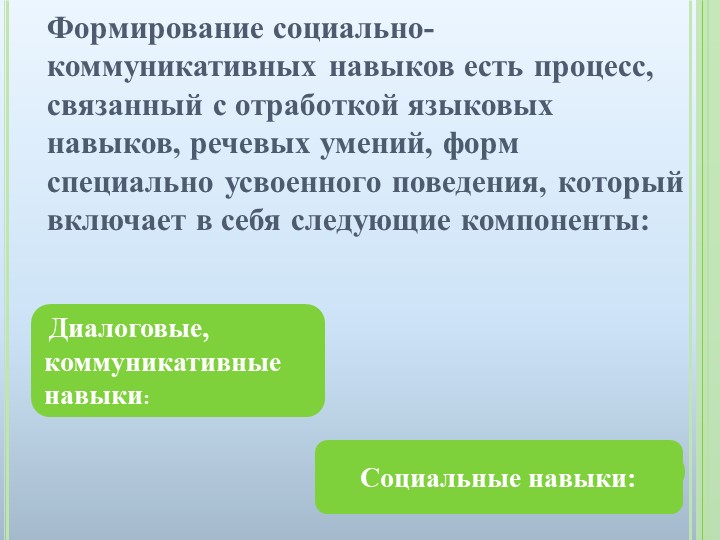 Формирование социально-коммуникативных навыков есть процесс, связанный с отработкой языковых навыков, речевых умений, форм специально усвоенного поведения, который включает в себя следующие компоненты:

Диалоговые, коммуникативные навыки:

Социальные навыки: